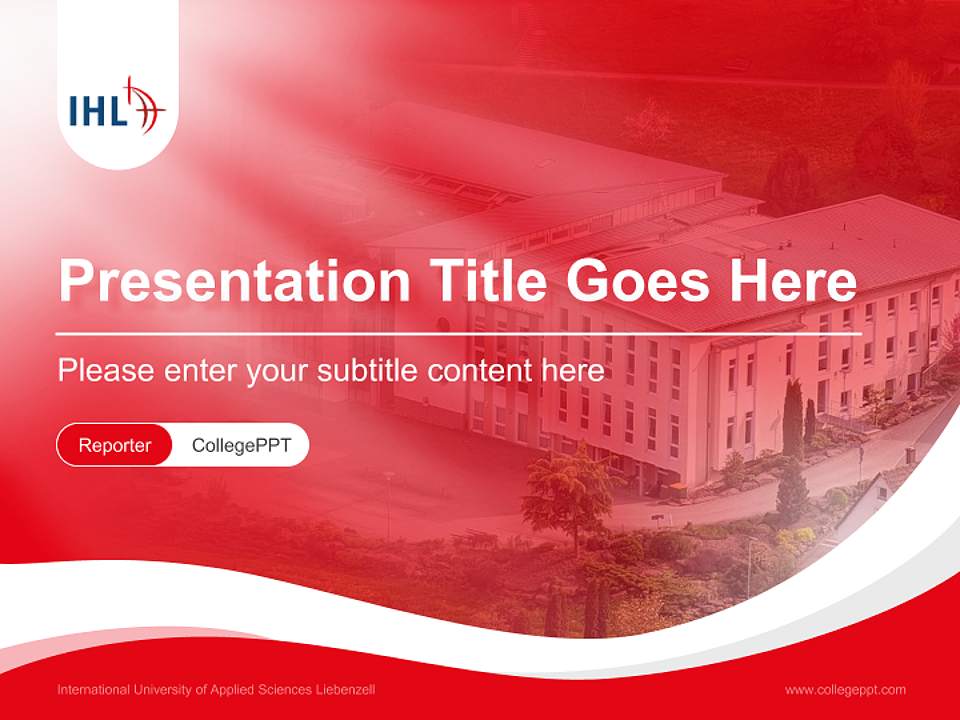 IHL

Presentation Title Goes Here

Please enter your subtitle content here

Reporter CollegePPT

International University of Applied Sciences Liebenzell

www.collegeppt.com